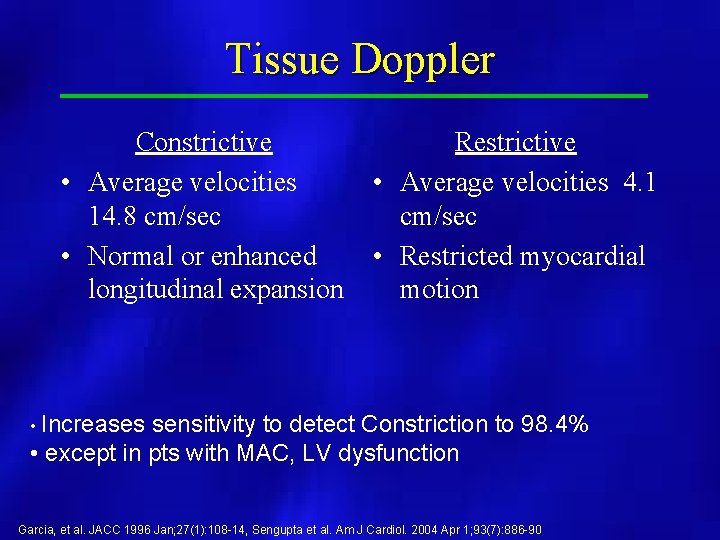 Tissue Doppler

Constrictive

• Average velocities 14.8 cm/sec

• Normal or enhanced longitudinal expansion

Restrictive

• Average velocities 4.1 cm/sec

• Restricted myocardial motion

• Increases sensitivity to detect Constriction to 98.4%

• except in pts with MAC, LV dysfunction

Garcia, et al. JACC 1996 Jan;27(1):108-14, Sengupta et al. Am J Cardiol. 2004 Apr 1;93(7):886-90